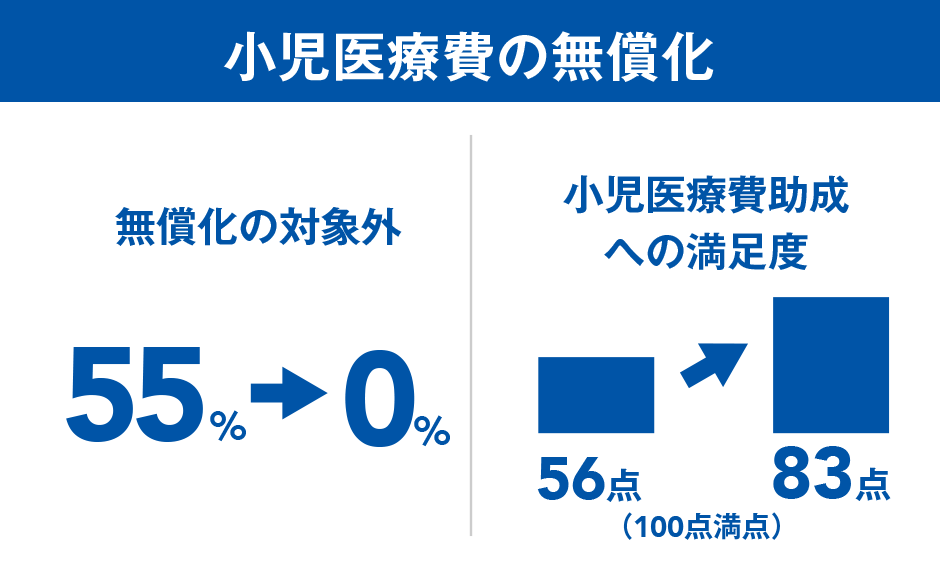 小児医療費の無償化

無償化の対象外

55% → 0%

小児医療費助成への満足度

56点

83点

（100点満点）